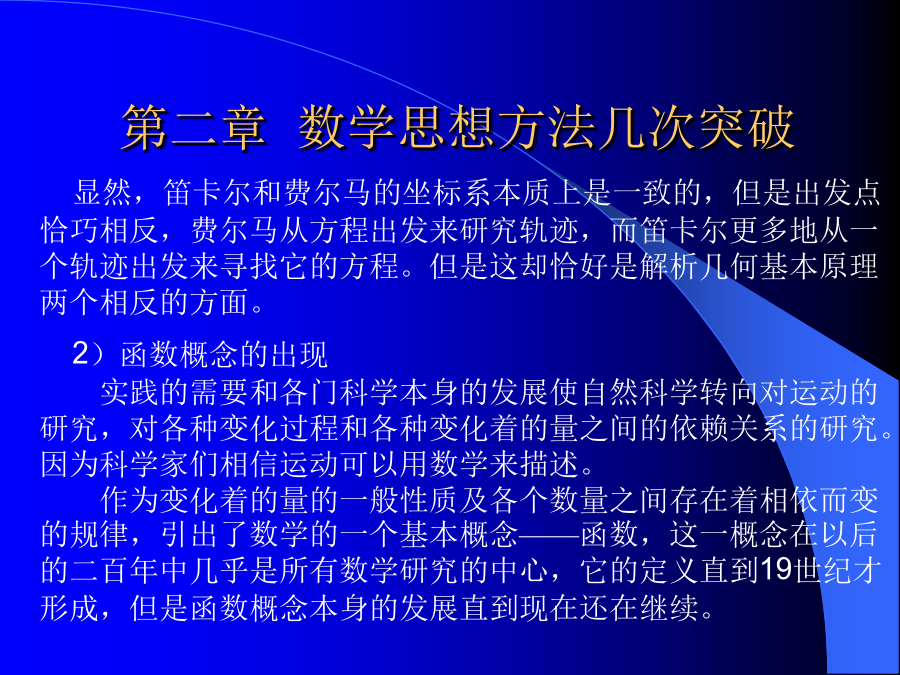 第二章 数学思想方法几次突破

显然，笛卡尔和费尔马的坐标系本质上是一致的，但是出发点恰巧相反，费尔马从方程出发来研究轨迹，而笛卡尔更多地从一个轨迹出发来寻找它的方程。但是这却恰好是解析几何基本原理两个相反的方面。

2）函数概念的出现

实践的需要和各门科学本身的发展使自然科学转向对运动的研究，对各种变化过程和各种变化着的量之间的依赖关系的研究。因为科学家们相信运动可以用数学来描述。

作为变化着的量的一般性质及各个数量之间存在着相依而变的规律，引出了数学的一个基本概念——函数，这一概念在以后的二百年中几乎是所有数学研究的中心，它的定义直到19世纪才形成，但是函数概念本身的发展直到现在还在继续。